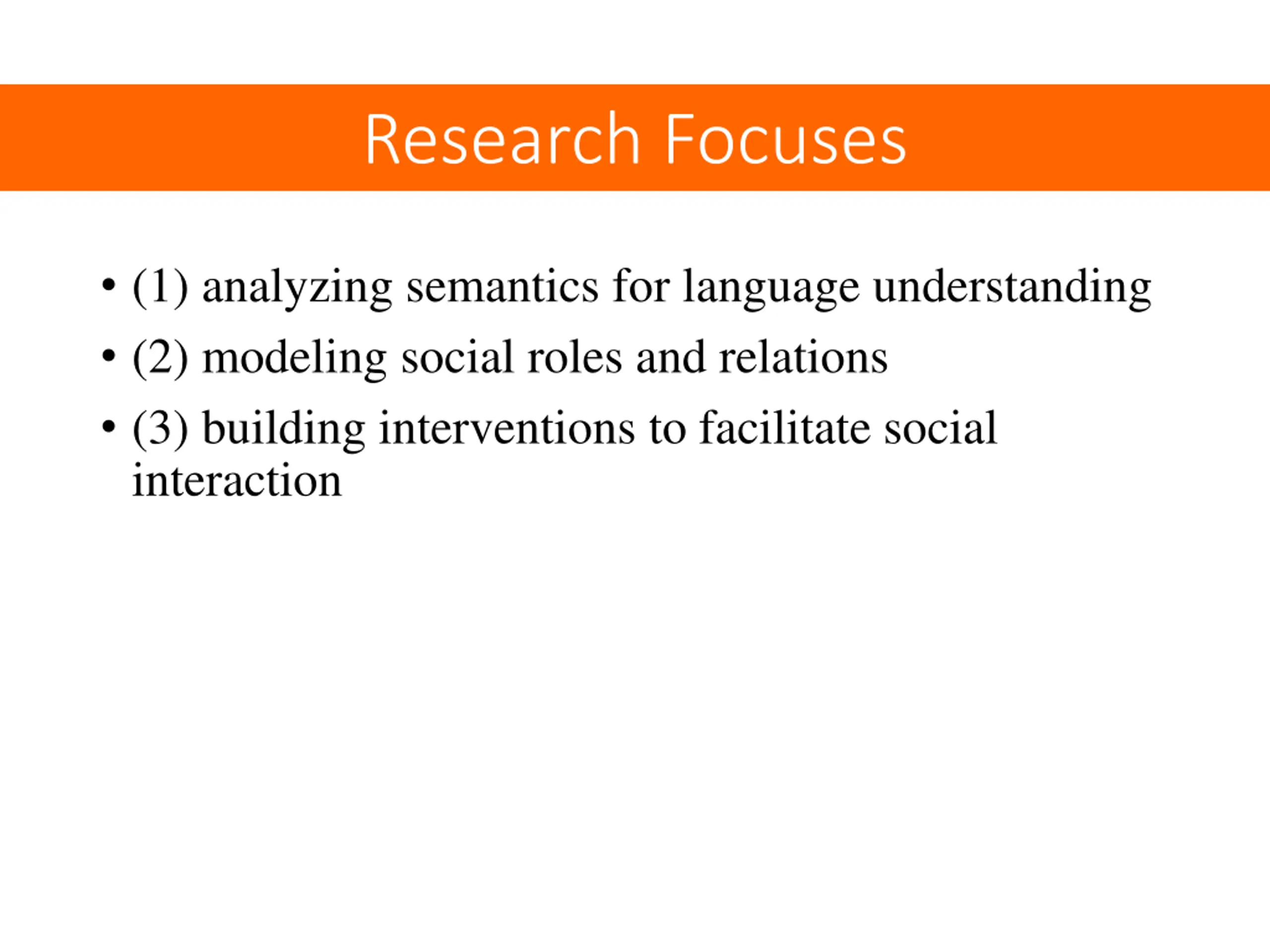 Research Focuses

• (1) analyzing semantics for language understanding
• (2) modeling social roles and relations
• (3) building interventions to facilitate social interaction